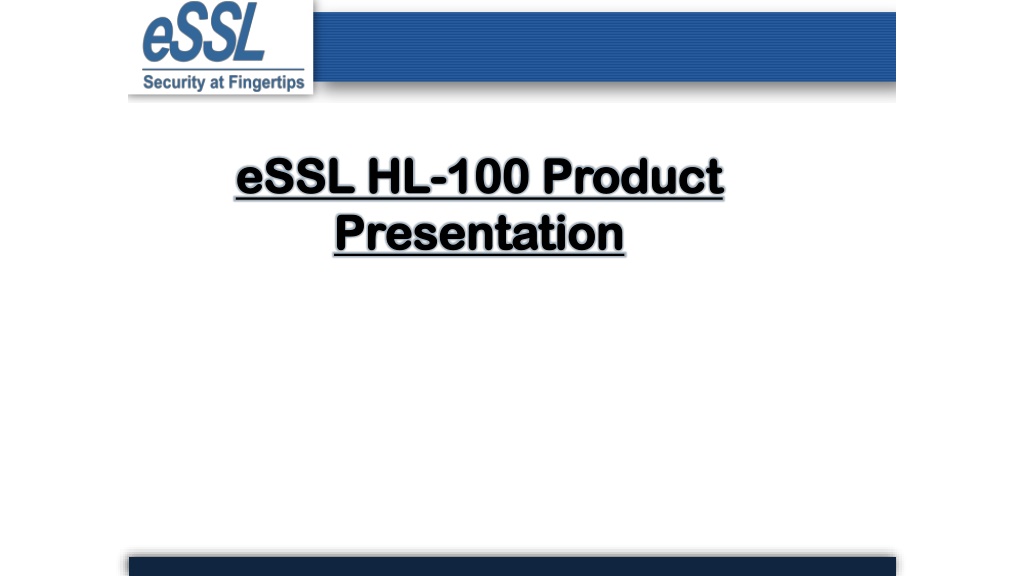 eSSL
Security at Fingertips

eSSL HL-100 Product Presentation